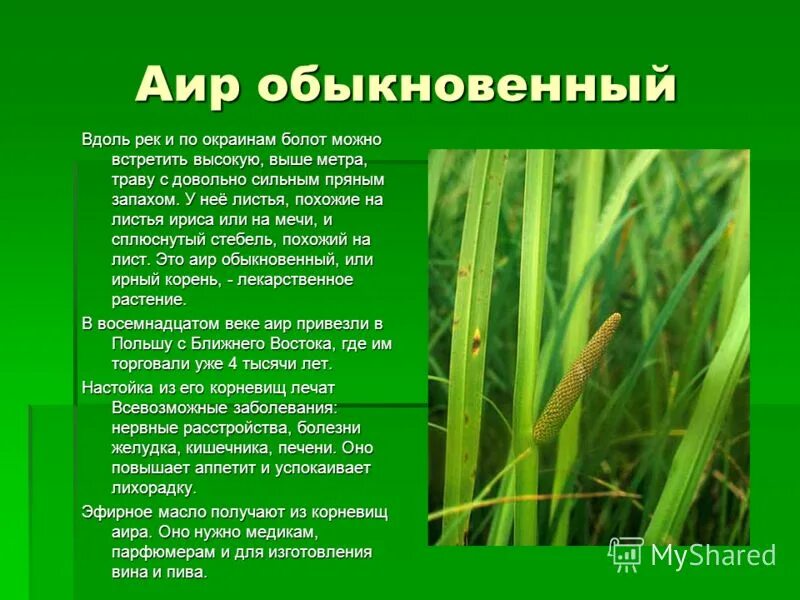 Аир обыкновенный

Вдоль рек и по окраинам болот можно встретить высокую, выше метра, траву с довольно сильным пряным запахом. У неё листья, похожие на листья ириса или на мечи, и сплюснутый стебель, похожий на лист. Это аир обыкновенный, или ирный корень, - лекарственное растение.

В восемнадцатом веке аир привезли в Польшу с Ближнего Востока, где им торговали уже 4 тысячи лет.

Настойка из его корневищ лечат Всевозможные заболевания: нервные расстройства, болезни желудка, кишечника, печени. Оно повышает аппетит и успокаивает лихорадку.

Эфирное масло получают из корневищ аира. Оно нужно медикам, парфюмерам и для изготовления вина и пива.

MyShared